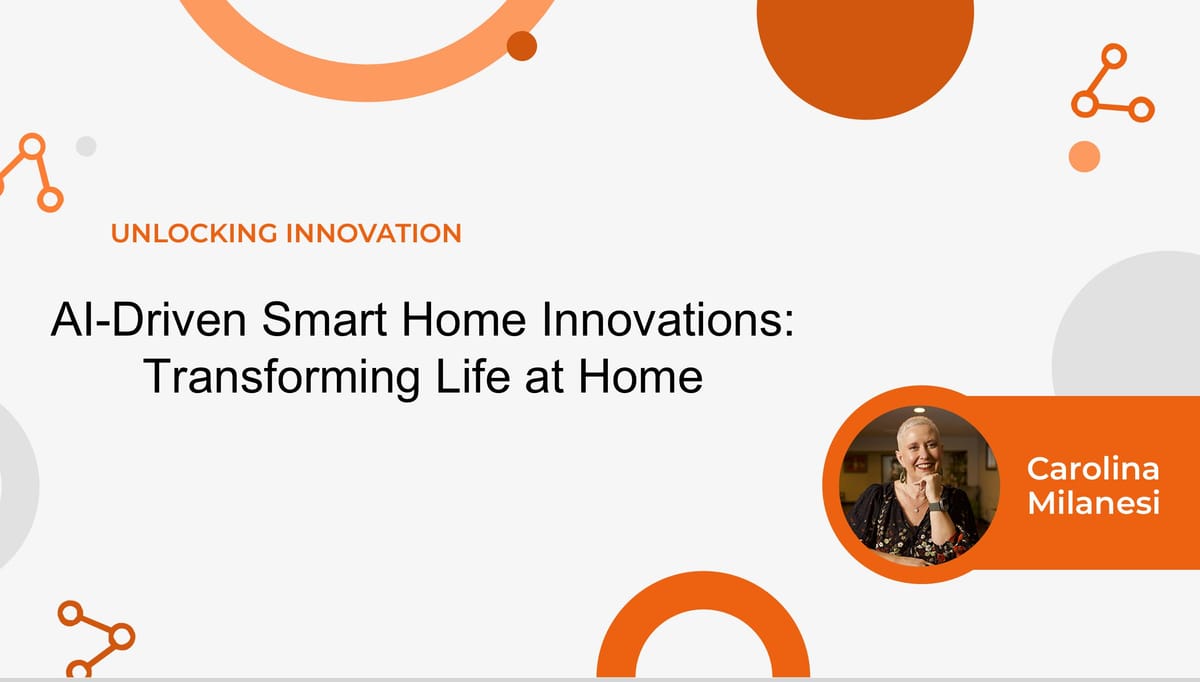 UNLOCKING INNOVATION

AI-Driven Smart Home Innovations: Transforming Life at Home

Carolina Milanesi